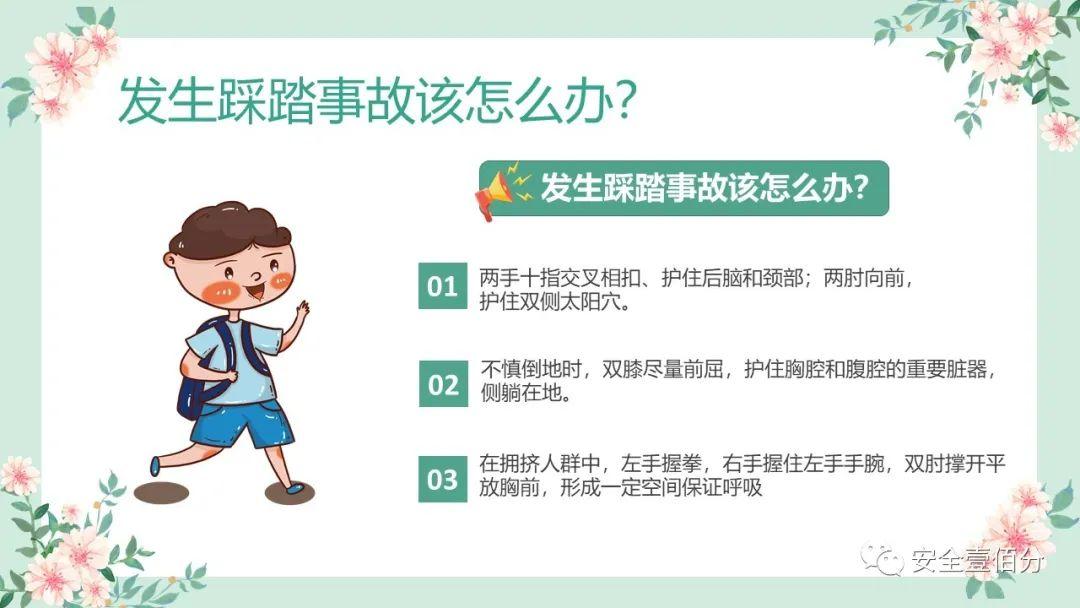 发生踩踏事故该怎么办？

发生踩踏事故该怎么办？

01 两手十指交叉相扣、护住后脑和颈部；两肘向前，护住双侧太阳穴。

02 不慎倒地时，双膝尽量前屈，护住胸腔和腹腔的重要脏器，侧躺在地。

03 在拥挤人群中，左手握拳，右手握住左手手腕，双肘撑开平放胸前，形成一定空间保证呼吸

安全壹佰分